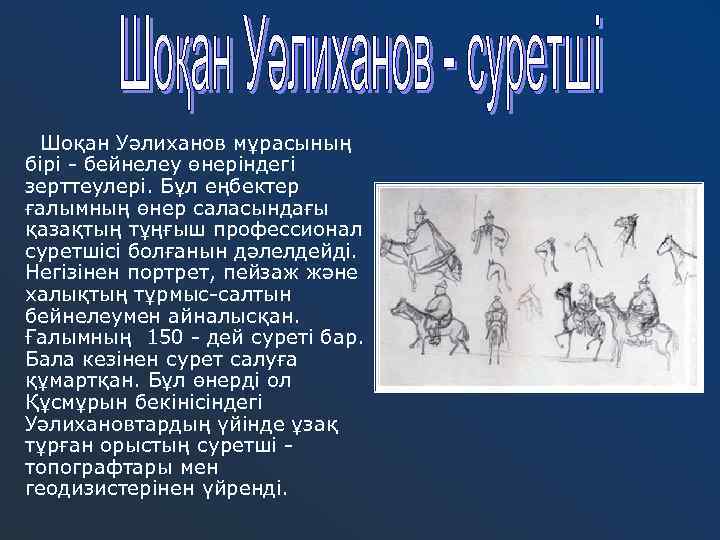 Шоқан Уәлиханов - суретші

Шоқан Уәлиханов мұрасының бірі - бейнелеу өнеріндегі зерттеулері. Бұл еңбектер ғалымның өнер саласындағы қазақтың тұңғыш профессионал суретшісі болғанын дәлелдейді. Негізінен портрет, пейзаж және халықтың тұрмыс-салтын бейнелеумен айналысқан. Ғалымның 150 - дей суреті бар. Бала кезінен сурет салуға құмартқан. Бұл өнерді ол Құсмұрын бекінісіндегі Уәлихановтардың үйінде ұзақ тұрған орыстың суретші - топографтары мен геодизистерінен үйренді.